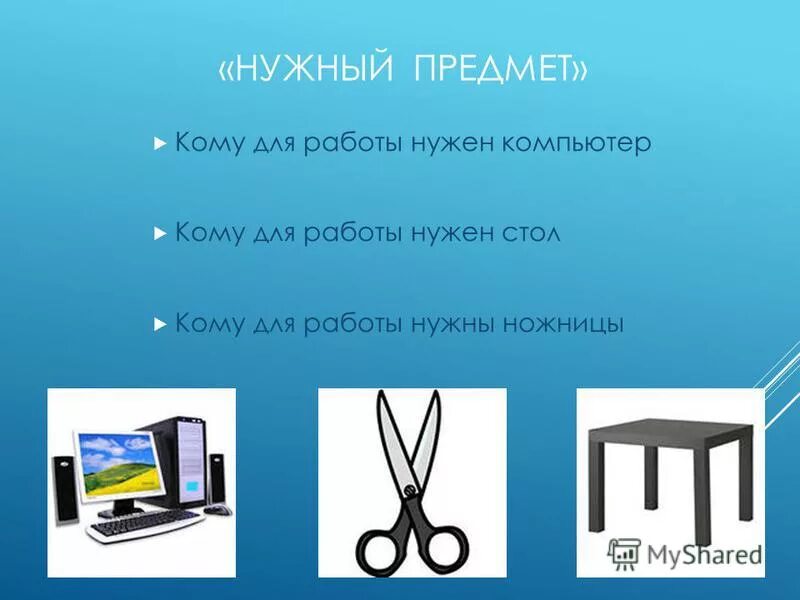 «НУЖНЫЙ ПРЕДМЕТ»

Кому для работы нужен компьютер

Кому для работы нужен стол

Кому для работы нужны ножницы

MyShared